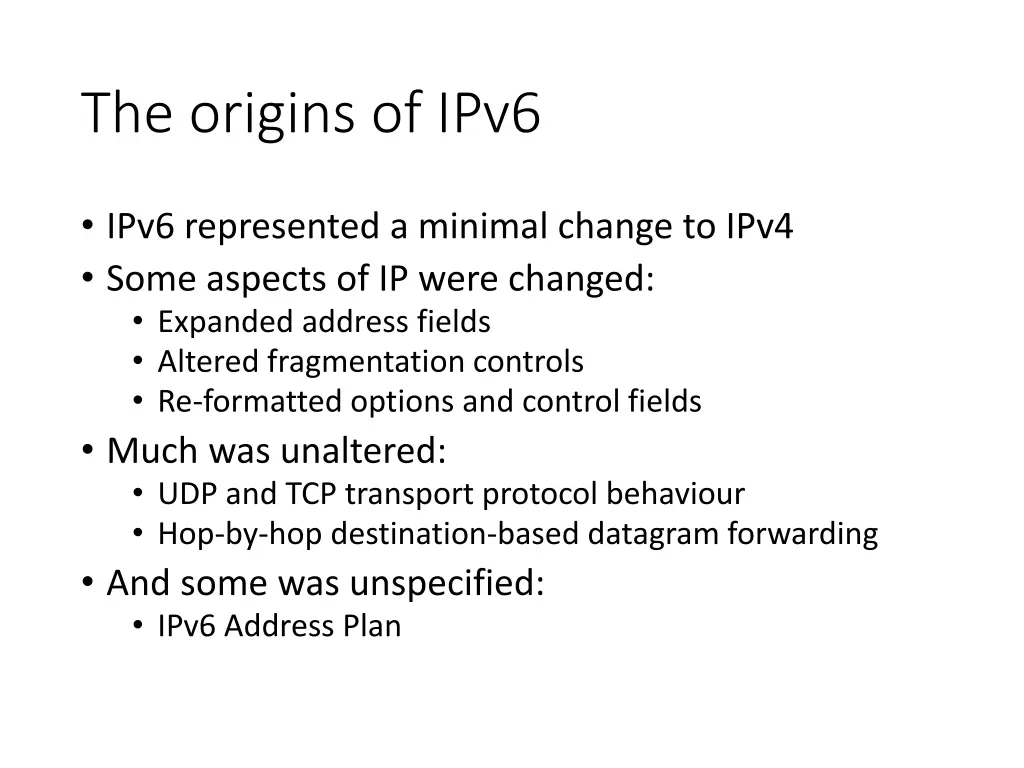 The origins of IPv6

• IPv6 represented a minimal change to IPv4
• Some aspects of IP were changed:
  • Expanded address fields
  • Altered fragmentation controls
  • Re-formatted options and control fields
• Much was unaltered:
  • UDP and TCP transport protocol behaviour
  • Hop-by-hop destination-based datagram forwarding
• And some was unspecified:
  • IPv6 Address Plan